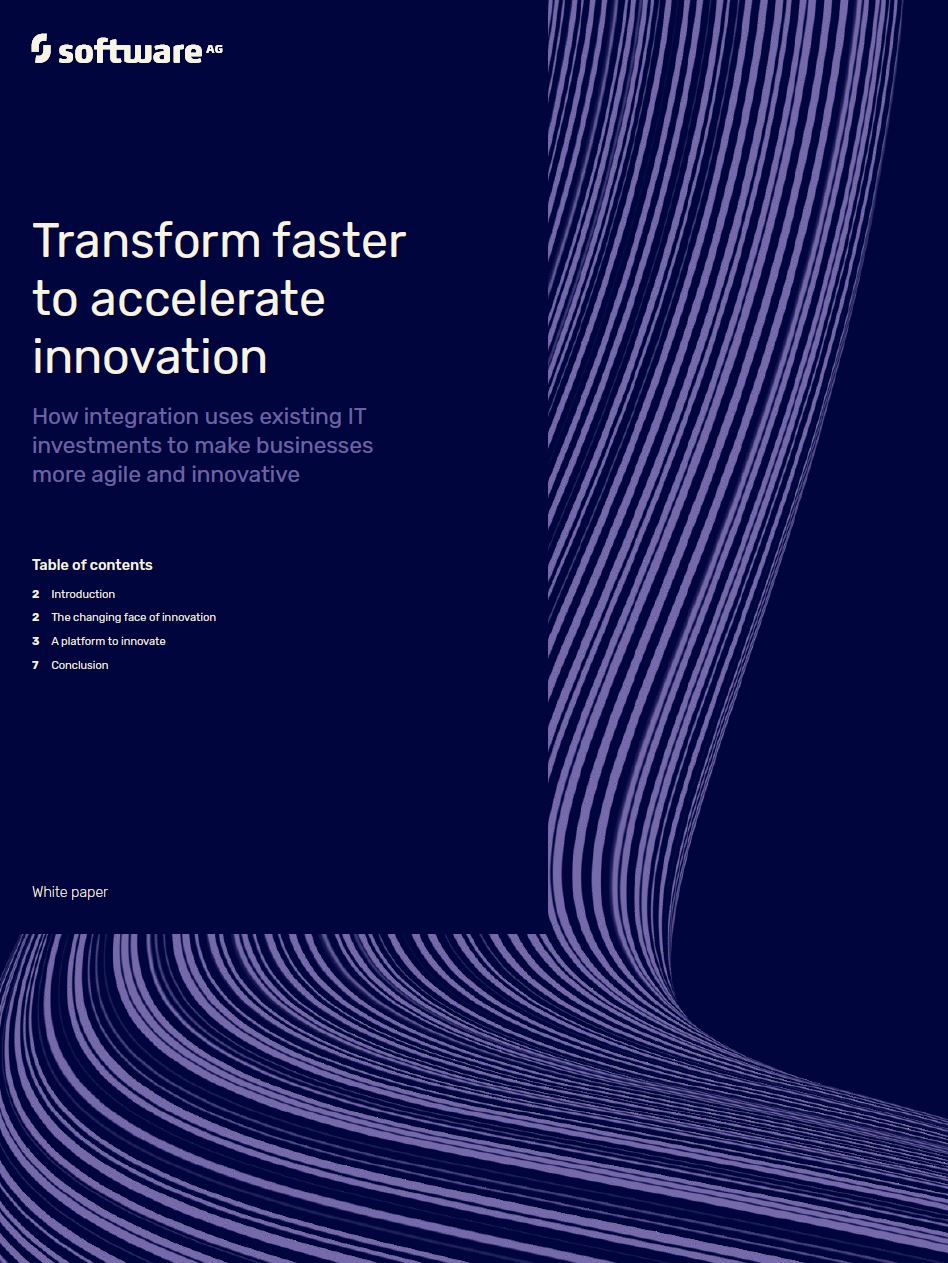 software AG

Transform faster to accelerate innovation

How integration uses existing IT investments to make businesses more agile and innovative

Table of contents

2 Introduction

2 The changing face of innovation

3 A platform to innovate

7 Conclusion

White paper